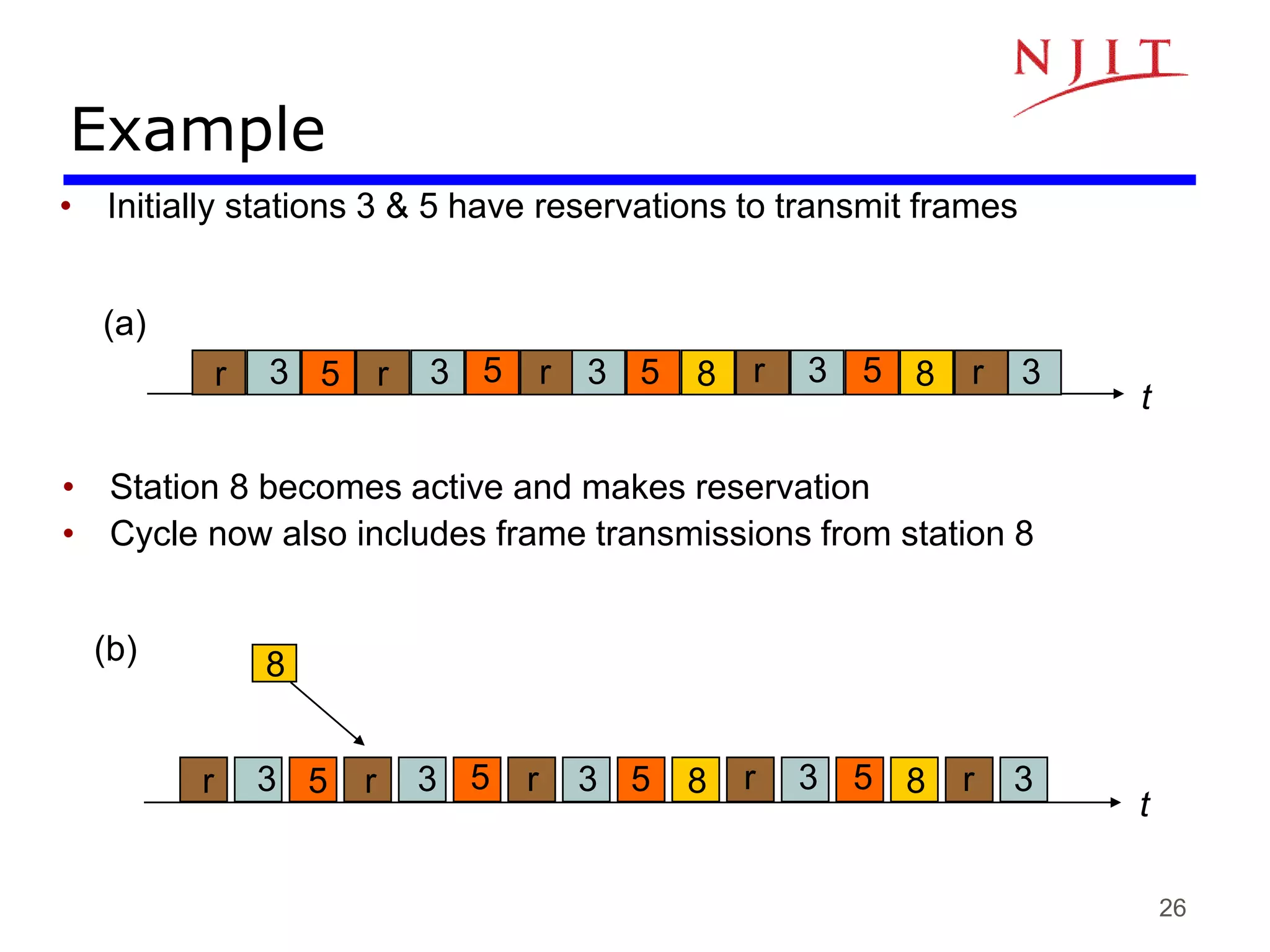 NJIT

Example

• Initially stations 3 & 5 have reservations to transmit frames

(a)

r 3 5 r 3 5 r 3 5 8 r 3 5 8 r 3

t

• Station 8 becomes active and makes reservation
• Cycle now also includes frame transmissions from station 8

(b)

8

r 3 5 r 3 5 r 3 5 8 r 3 5 8 r 3

t

26